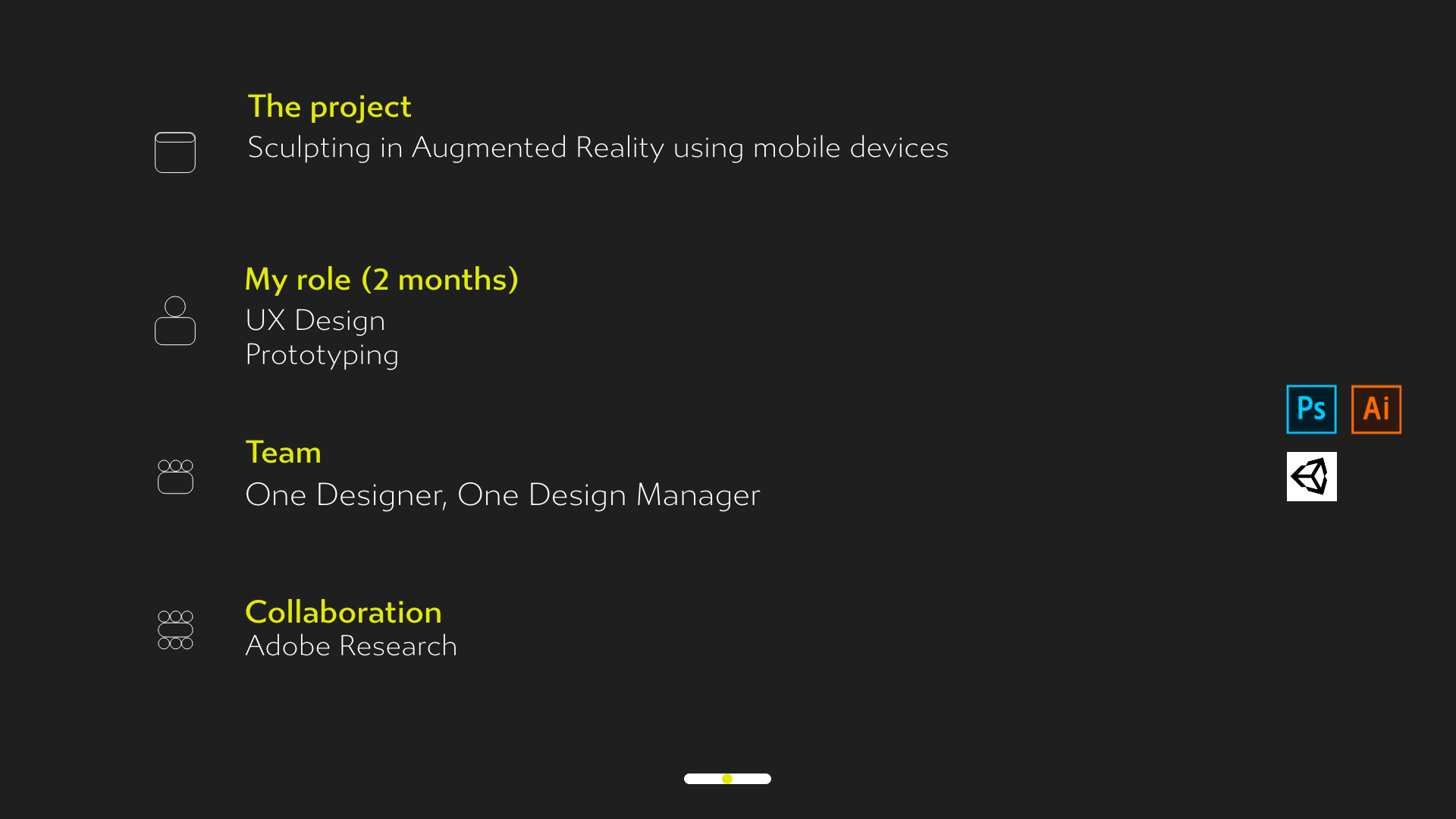 The project
Sculpting in Augmented Reality using mobile devices

My role (2 months)
UX Design
Prototyping

Team
One Designer, One Design Manager

Collaboration
Adobe Research

Ps Ai